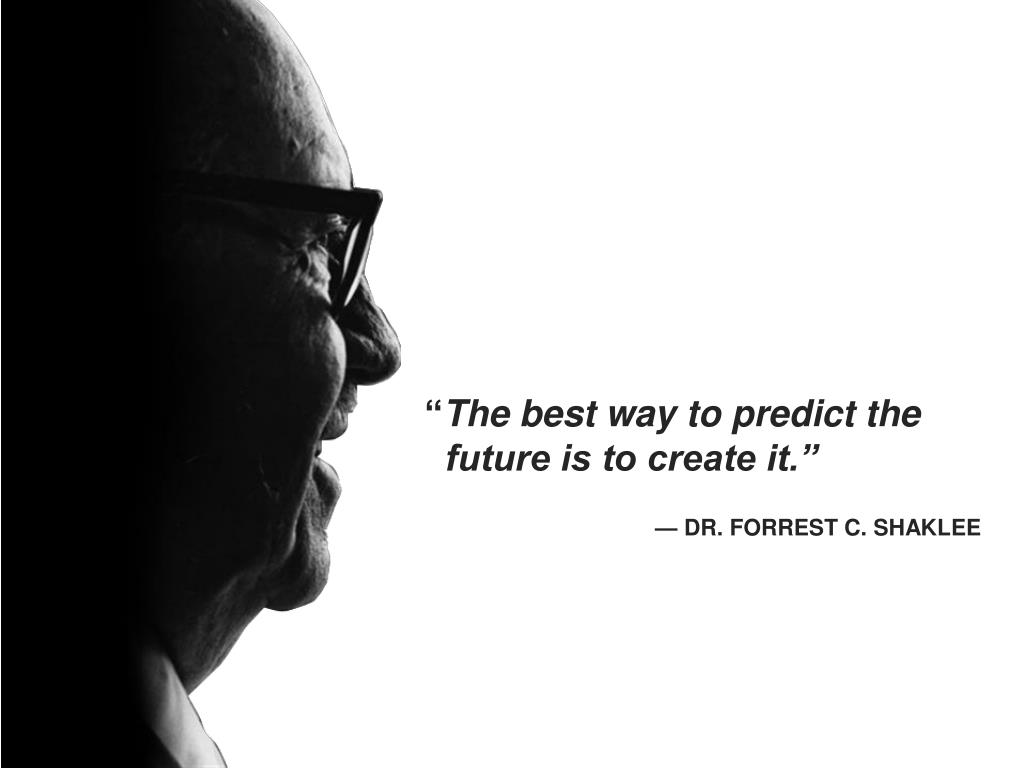 “The best way to predict the future is to create it.”

— DR. FORREST C. SHAKLEE